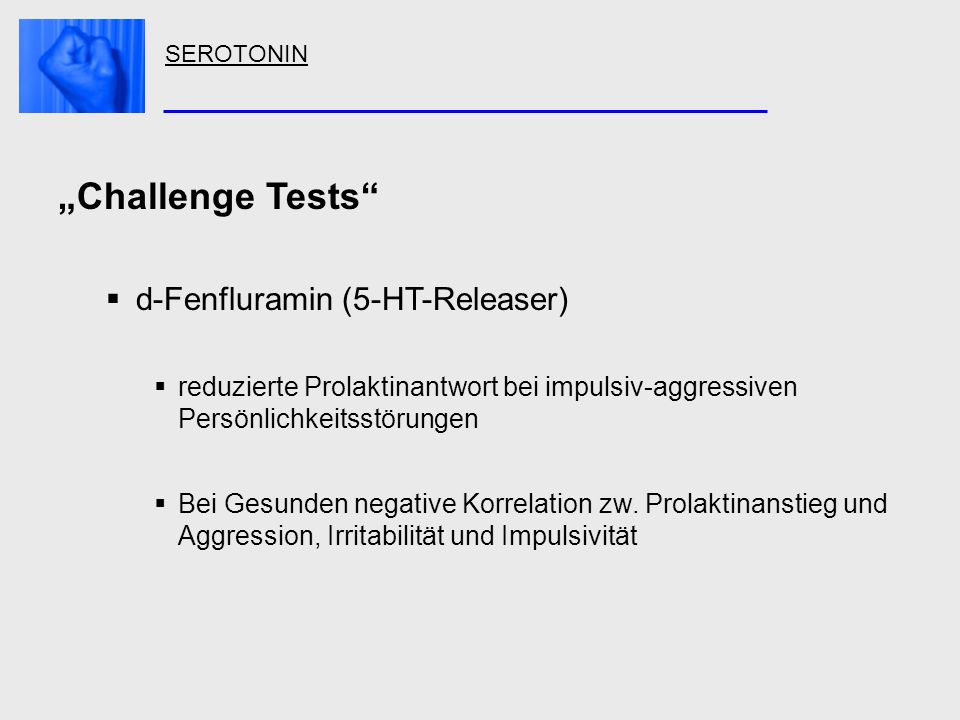 SEROTONIN

„Challenge Tests“

▪ d-Fenfluramin (5-HT-Releaser)

▪ reduzierte Prolaktinantwort bei impulsiv-aggressiven Persönlichkeitsstörungen

▪ Bei Gesunden negative Korrelation zw. Prolaktinanstieg und Aggression, Irritabilität und Impulsivität